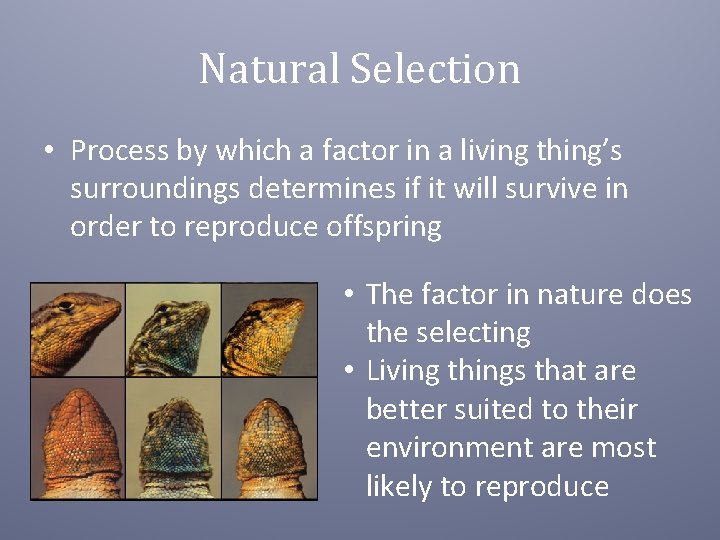 Natural Selection

• Process by which a factor in a living thing's surroundings determines if it will survive in order to reproduce offspring

• The factor in nature does the selecting
• Living things that are better suited to their environment are most likely to reproduce